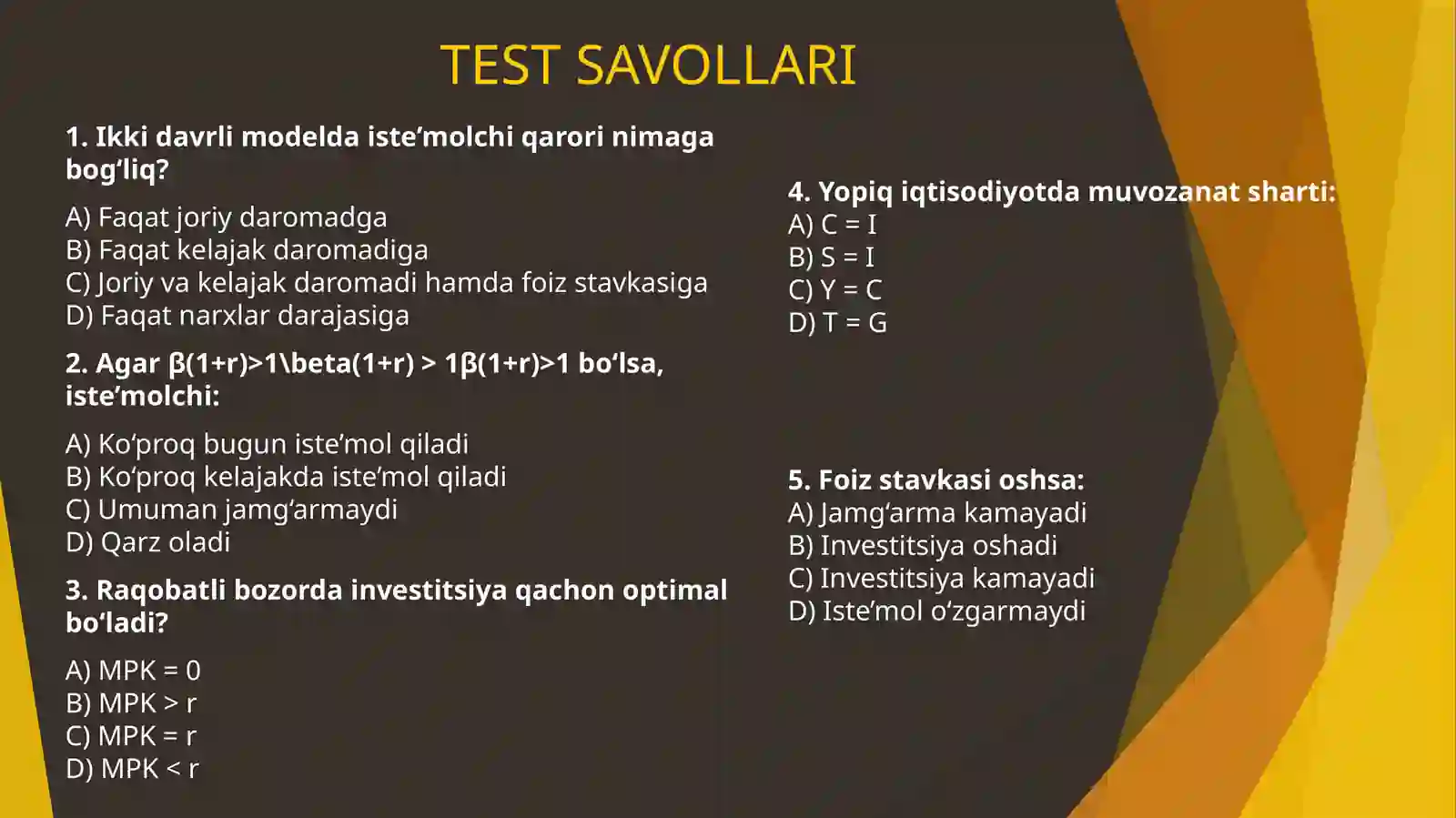 TEST SAVOLLARI

1. Ikki davrli modelda iste’molchi qarori nimaga bog‘liq?

A) Faqat joriy daromadga
B) Faqat kelajak daromadiga
C) Joriy va kelajak daromadi hamda foiz stavkasiga
D) Faqat narxlar darajasiga

2. Agar β(1+r)>1\beta(1+r) > 1β(1+r)>1 bo‘lsa, iste’molchi:

A) Ko‘proq bugun iste’mol qiladi
B) Ko‘proq kelajakda iste’mol qiladi
C) Umuman jamg‘armaydi
D) Qarz oladi

3. Raqobatli bozorda investitsiya qachon optimal bo‘ladi?

A) MPK = 0
B) MPK > r
C) MPK = r
D) MPK < r

4. Yopiq iqtisodiyotda muvozanat sharti:
A) C = I
B) S = I
C) Y = C
D) T = G

5. Foiz stavkasi oshsa:
A) Jamg‘arma kamayadi
B) Investitsiya oshadi
C) Investitsiya kamayadi
D) Iste’mol o‘zgarmaydi